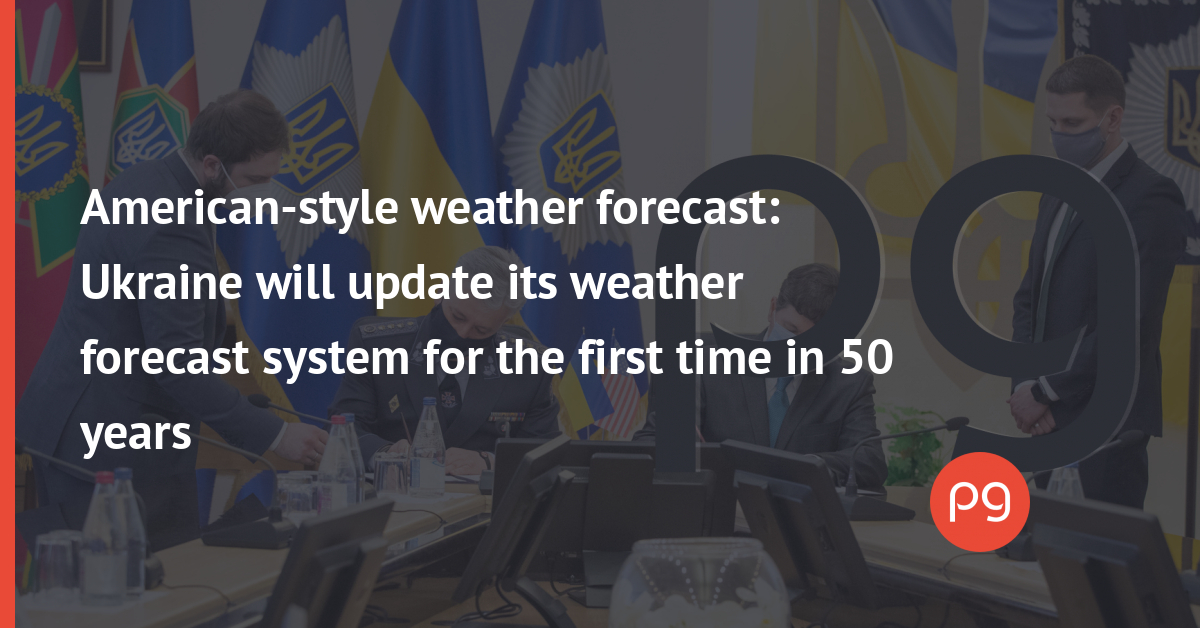 American-style weather forecast: Ukraine will update its weather forecast system for the first time in 50 years

pg